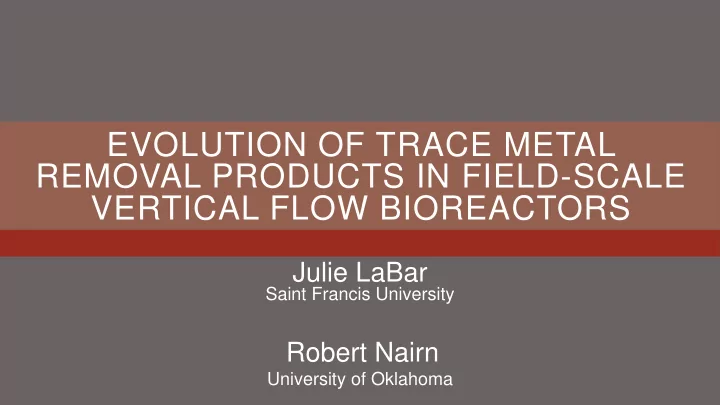 EVOLUTION OF TRACE METAL REMOVAL PRODUCTS IN FIELD-SCALE VERTICAL FLOW BIOREACTORS

Julie LaBar
Saint Francis University

Robert Nairn
University of Oklahoma